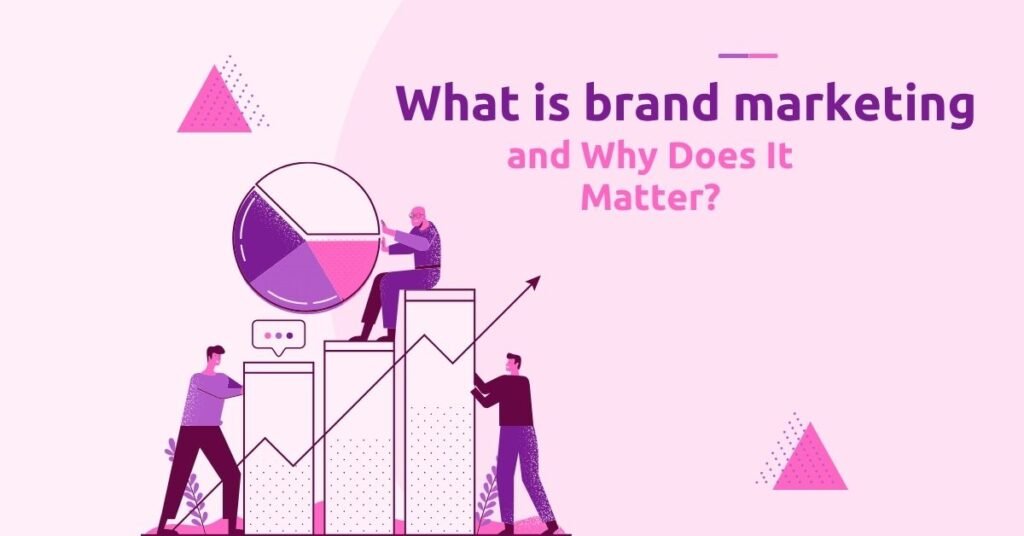 What is brand marketing

and Why Does It Matter?